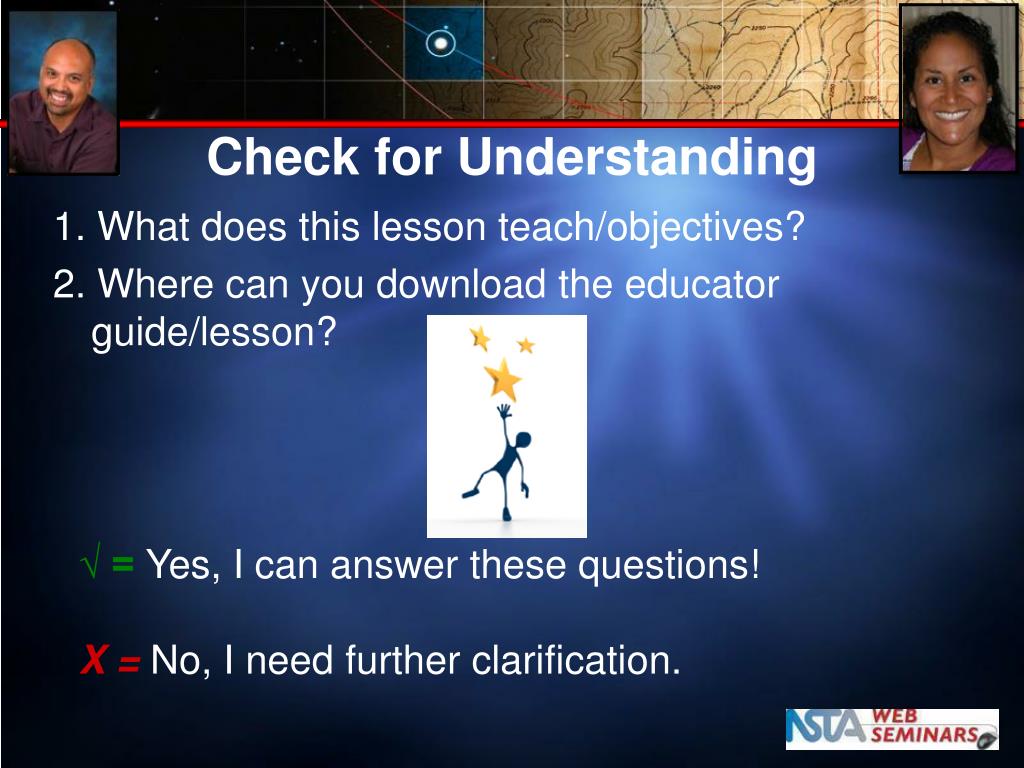 Check for Understanding

1. What does this lesson teach/objectives?

2. Where can you download the educator guide/lesson?

√ = Yes, I can answer these questions!

X = No, I need further clarification.

NSTA WEB SEMINARS